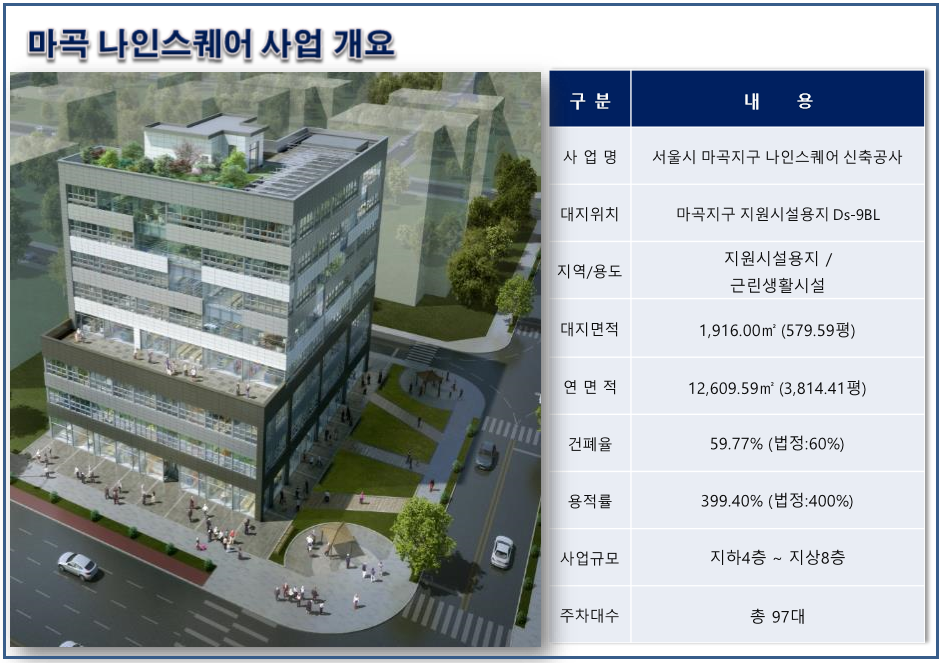 마곡 나인스퀘어 사업 개요

| 구 분 | 내 용 |
|---|---|
| 사 업 명 | 서울시 마곡지구 나인스퀘어 신축공사 |
| 대지위치 | 마곡지구 지원시설용지 Ds-9BL |
| 지역/용도 | 지원시설용지 / 근린생활시설 |
| 대지면적 | 1,916.00㎡ (579.59평) |
| 연 면 적 | 12,609.59㎡ (3,814.41평) |
| 건폐율 | 59.77% (법정:60%) |
| 용적률 | 399.40% (법정:400%) |
| 사업규모 | 지하4층 ~ 지상8층 |
| 주차대수 | 총 97대 |